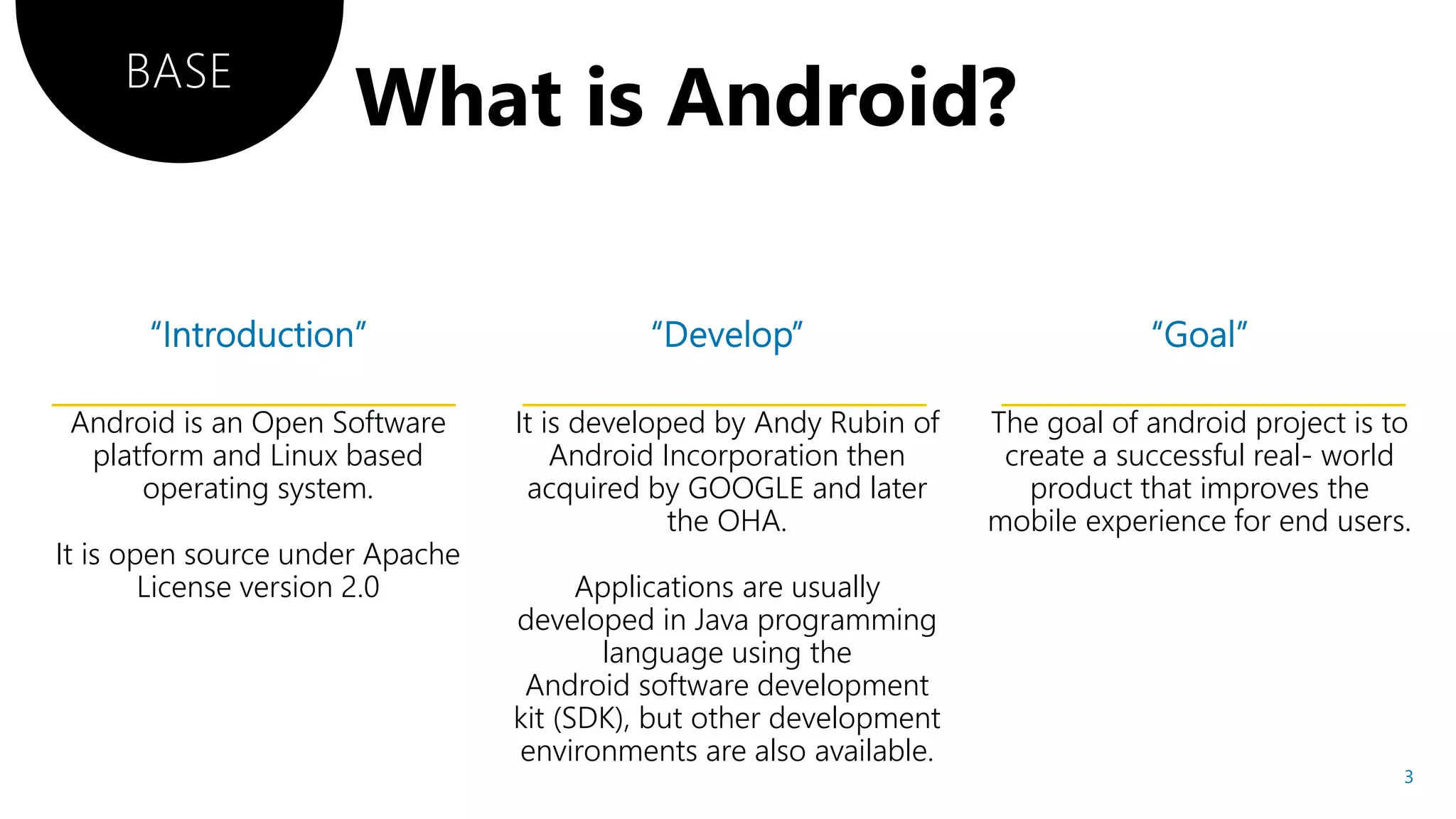 BASE

What is Android?

“Introduction”

Android is an Open Software platform and Linux based operating system.

It is open source under Apache License version 2.0

“Develop”

It is developed by Andy Rubin of Android Incorporation then acquired by GOOGLE and later the OHA.

Applications are usually developed in Java programming language using the Android software development kit (SDK), but other development environments are also available.

“Goal”

The goal of android project is to create a successful real- world product that improves the mobile experience for end users.

3